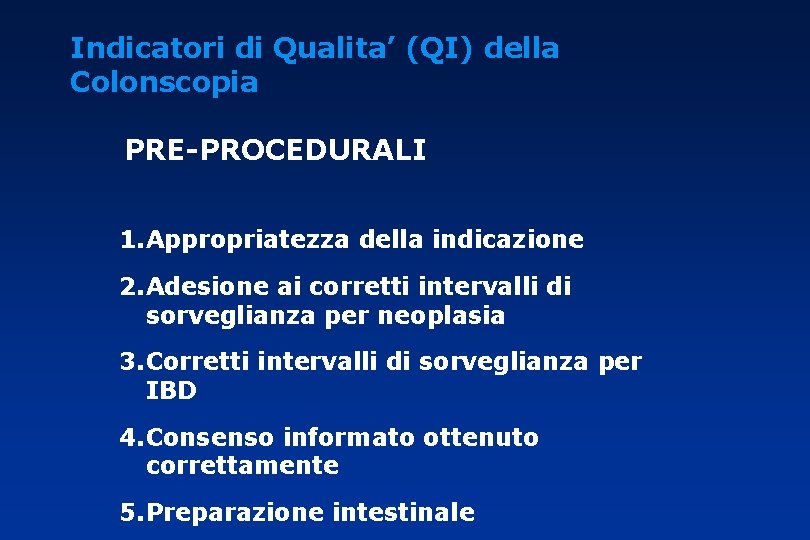 Indicatori di Qualita' (QI) della Colonscopia

PRE-PROCEDURALI

1.Appropriatezza della indicazione

2.Adesione ai corretti intervalli di sorveglianza per neoplasia

3.Corretti intervalli di sorveglianza per IBD

4.Consenso informato ottenuto correttamente

5.Preparazione intestinale